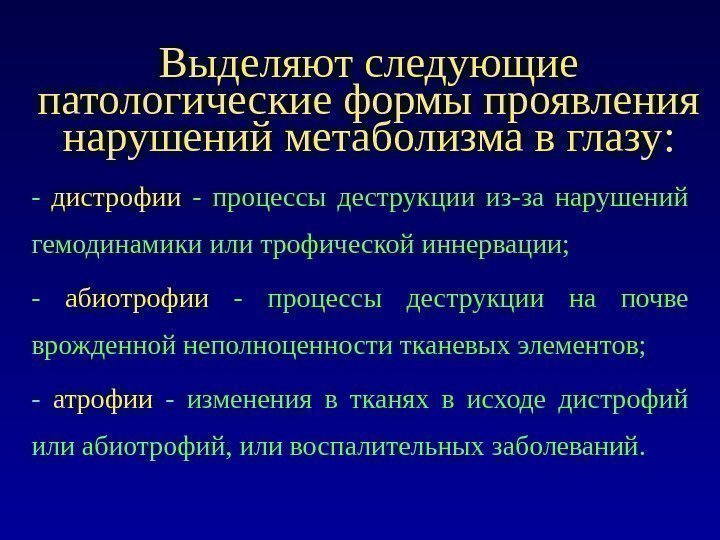 Выделяют следующие патологические формы проявления нарушений метаболизма в глазу:

- дистрофии - процессы деструкции из-за нарушений гемодинамики или трофической иннервации;

- абиотрофии - процессы деструкции на почве врожденной неполноценности тканевых элементов;

- атрофии - изменения в тканях в исходе дистрофий или абиотрофий, или воспалительных заболеваний.